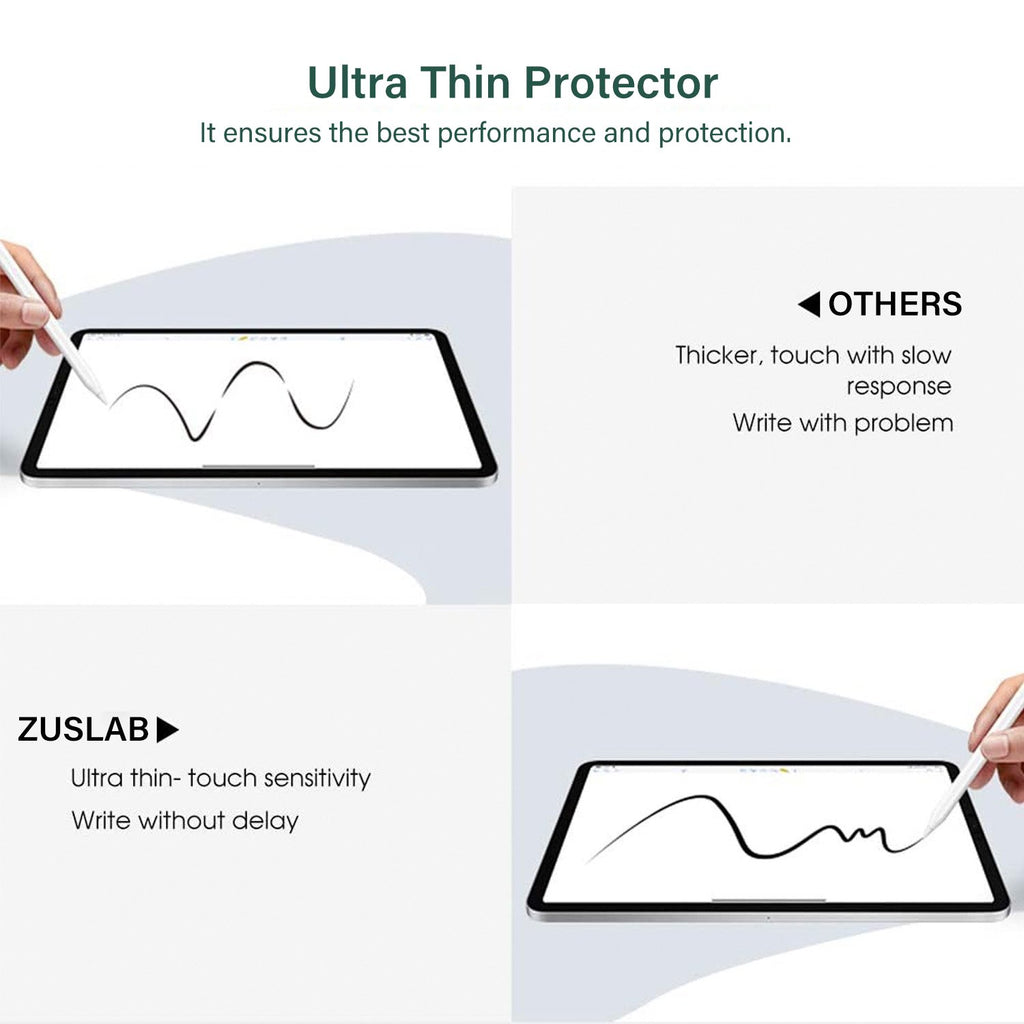 Ultra Thin Protector
It ensures the best performance and protection.

◀ OTHERS
Thicker, touch with slow response
Write with problem

ZUSLAB ▶
Ultra thin- touch sensitivity
Write without delay